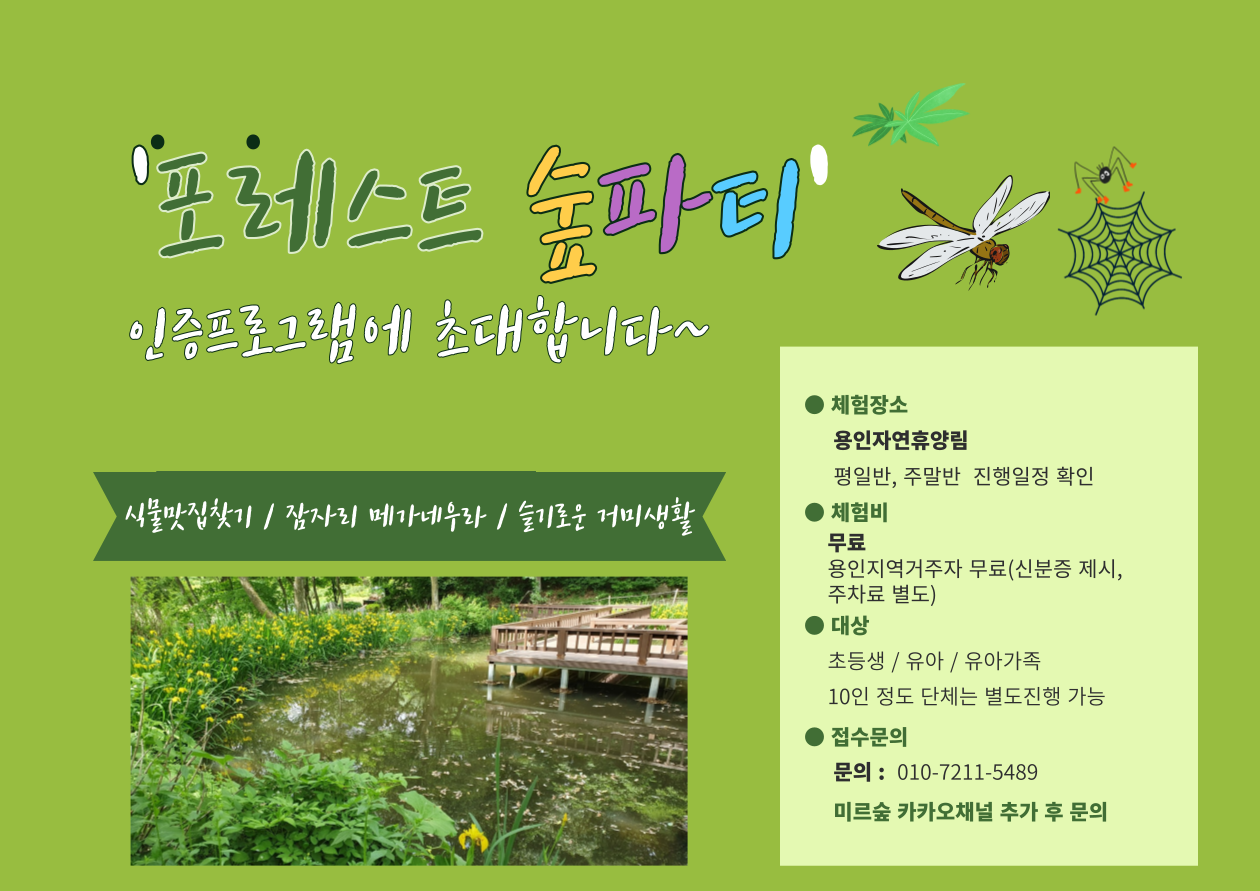 '포레스트 숲파티'

인증프로그램에 초대합니다~

식물맛집찾기 / 잠자리 메가네우라 / 슬기로운 거미생활

● 체험장소

용인자연휴양림

평일반, 주말반 진행일정 확인

● 체험비

무료

용인지역거주자 무료(신분증 제시, 주차료 별도)

● 대상

초등생 / 유아 / 유아가족

10인 정도 단체는 별도진행 가능

● 접수문의

문의 : 010-7211-5489

미르숲 카카오채널 추가 후 문의